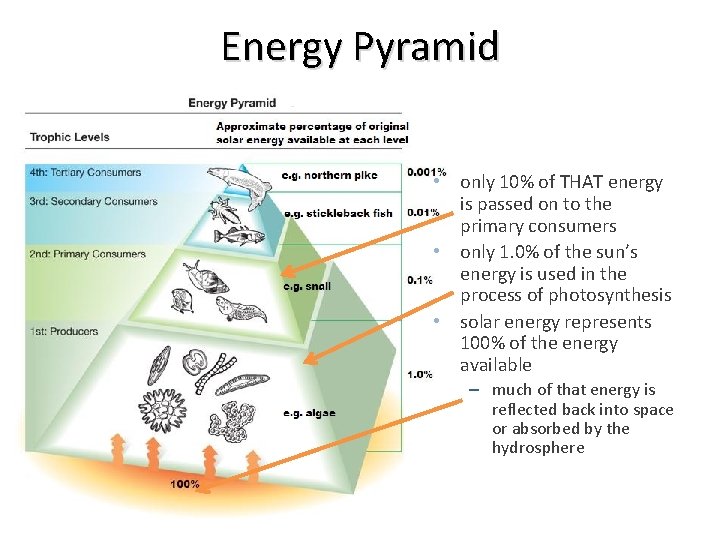 Energy Pyramid

Energy Pyramid

Trophic Levels

Approximate percentage of original solar energy available at each level

4th: Tertiary Consumers

e.g. northern pike

0.001%

3rd: Secondary Consumers

e.g. stickleback fish

0.01%

2nd: Primary Consumers

e.g. snail

0.1%

1st: Producers

e.g. algae

1.0%

100%

• only 10% of THAT energy is passed on to the primary consumers

• only 1.0% of the sun's energy is used in the process of photosynthesis

• solar energy represents 100% of the energy available

– much of that energy is reflected back into space or absorbed by the hydrosphere